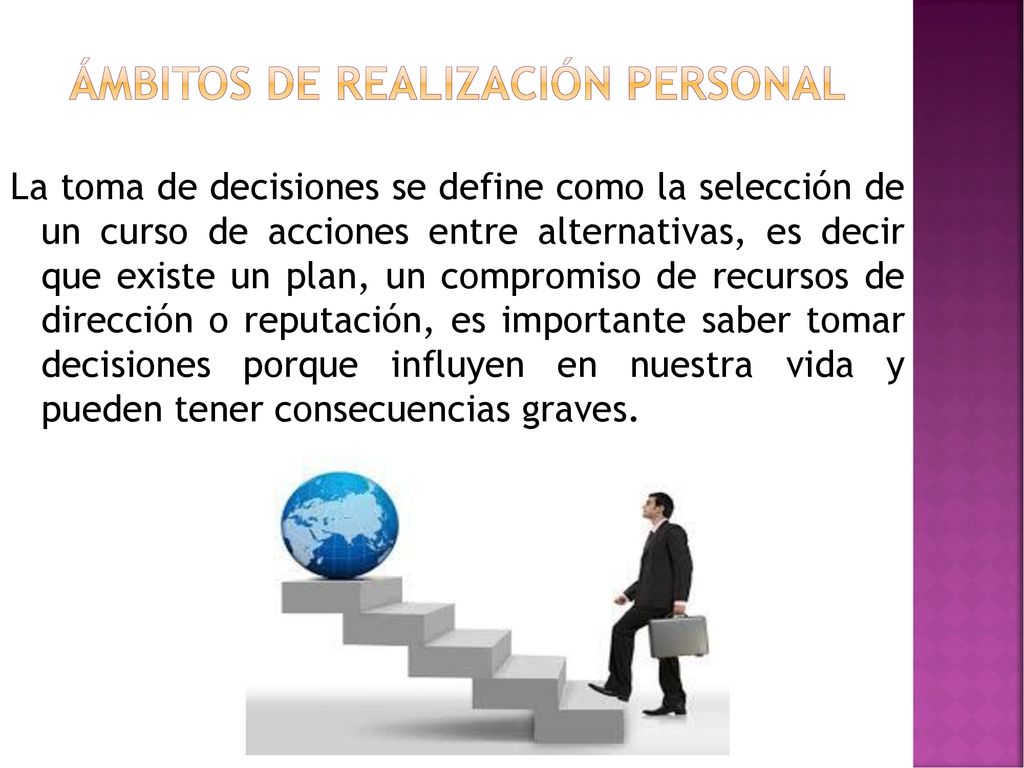 ÁMBITOS DE REALIZACIÓN PERSONAL

La toma de decisiones se define como la selección de un curso de acciones entre alternativas, es decir que existe un plan, un compromiso de recursos de dirección o reputación, es importante saber tomar decisiones porque influyen en nuestra vida y pueden tener consecuencias graves.